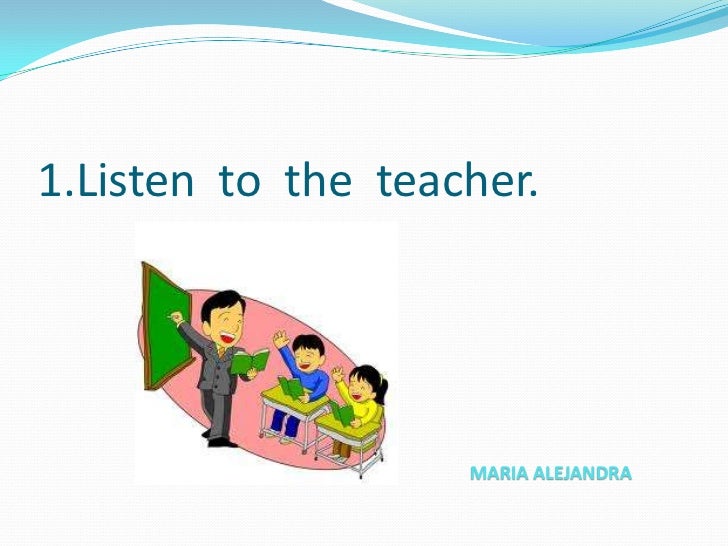 1.Listen to the teacher.

MARIA ALEJANDRA